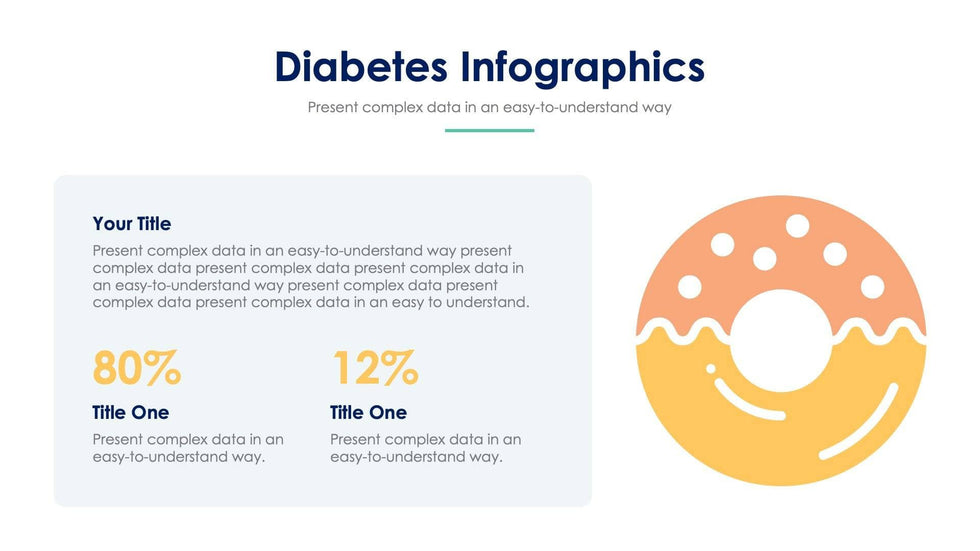 Diabetes Infographics

Present complex data in an easy-to-understand way

Your Title

Present complex data in an easy-to-understand way present complex data present complex data present complex data in an easy-to-understand way present complex data present complex data present complex data in an easy to understand.

80%

Title One

Present complex data in an easy-to-understand way.

12%

Title One

Present complex data in an easy-to-understand way.